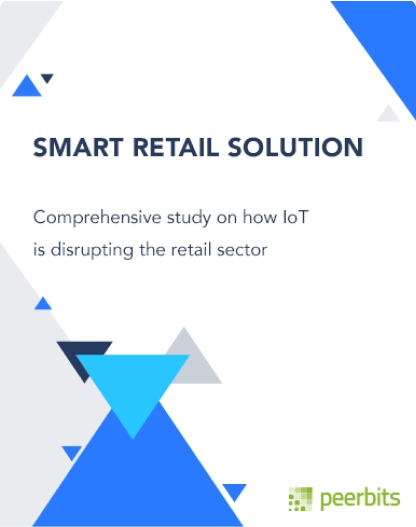 SMART RETAIL SOLUTION

Comprehensive study on how IoT is disrupting the retail sector

peerbits